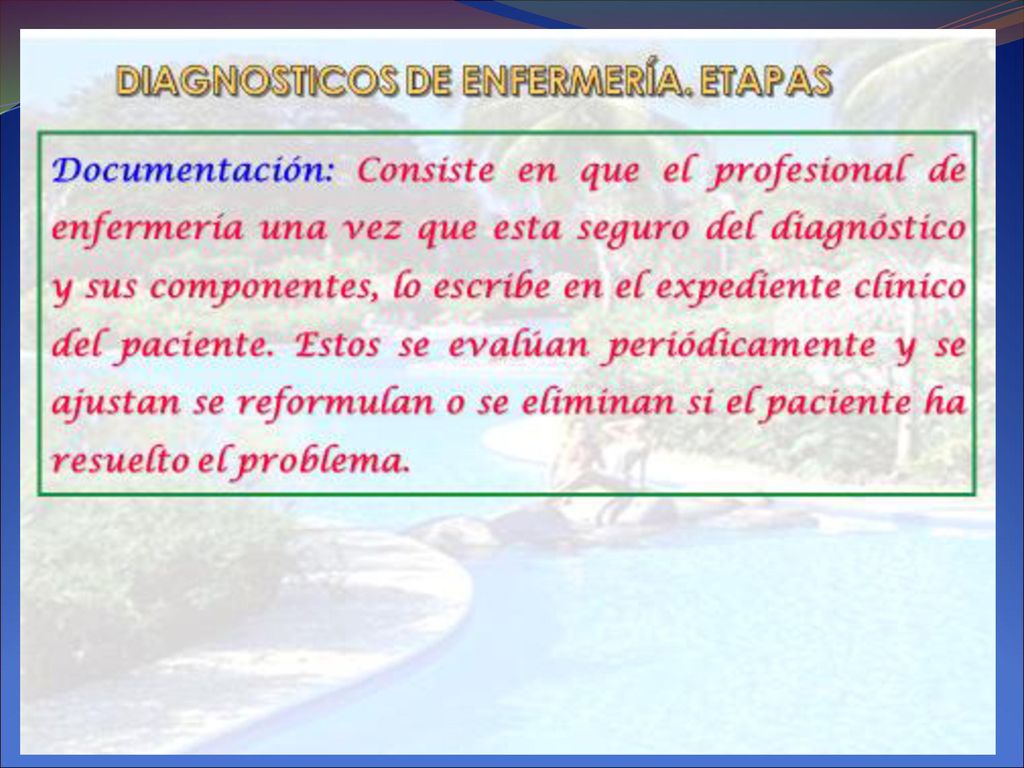 DIAGNOSTICOS DE ENFERMERÍA. ETAPAS

Documentación: Consiste en que el profesional de enfermería una vez que esta seguro del diagnóstico y sus componentes, lo escribe en el expediente clínico del paciente. Estos se evalúan periódicamente y se ajustan se reformulan o se eliminan si el paciente ha resuelto el problema.